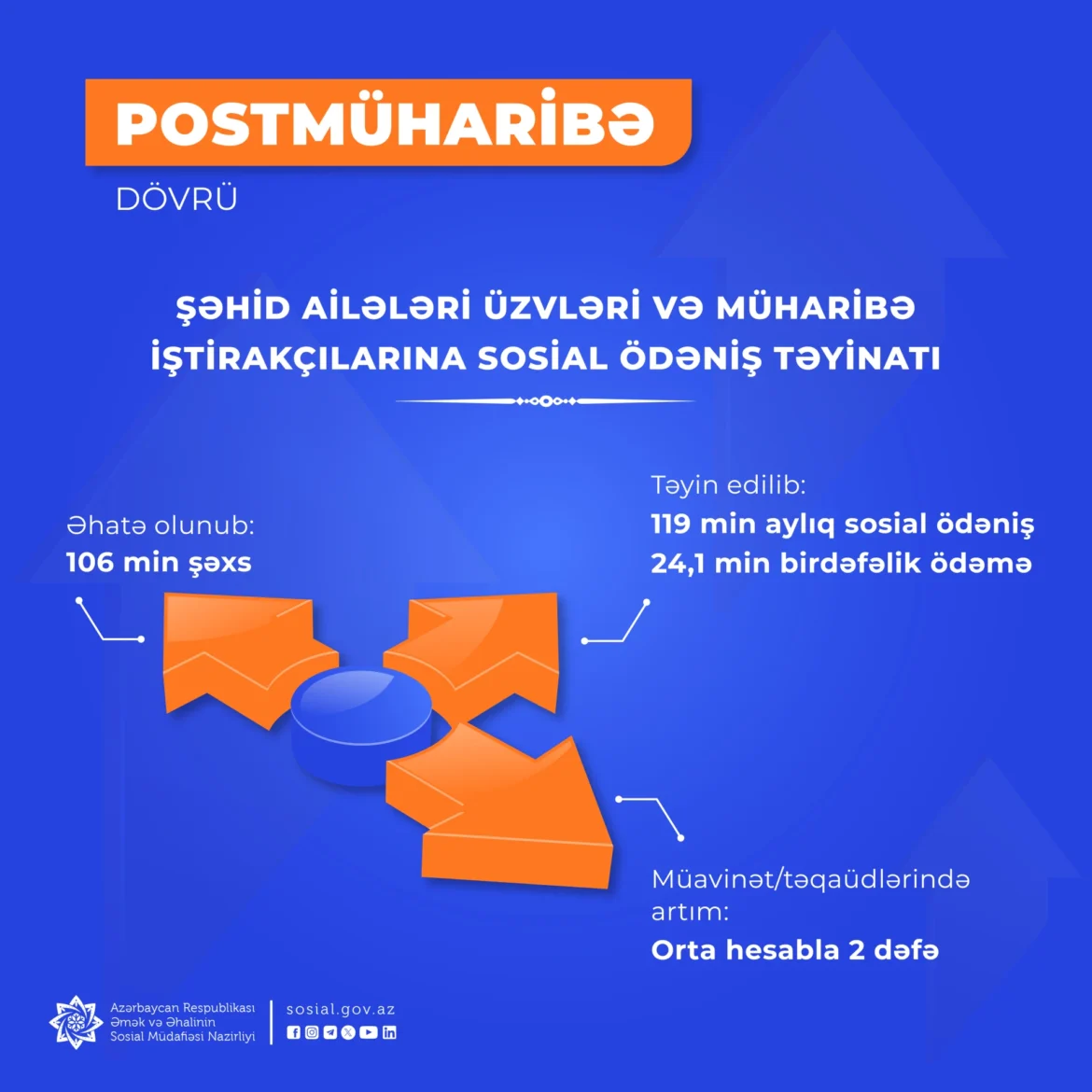 POSTMÜHARİBƏ

DÖVRÜ

ŞƏHİD AİLƏLƏRİ ÜZVLƏRİ VƏ MÜHARİBƏ İŞTİRAKÇILARINA SOSİAL ÖDƏNİŞ TƏYİNATI

Əhatə olunub:
106 min şəxs

Təyin edilib:
119 min aylıq sosial ödəniş
24,1 min birdəfəlik ödəmə

Müavinət/təqaüdlərində artım:
Orta hesabla 2 dəfə

Azərbaycan Respublikası Əmək və Əhalinin Sosial Müdafiəsi Nazirliyi

sosial.gov.az